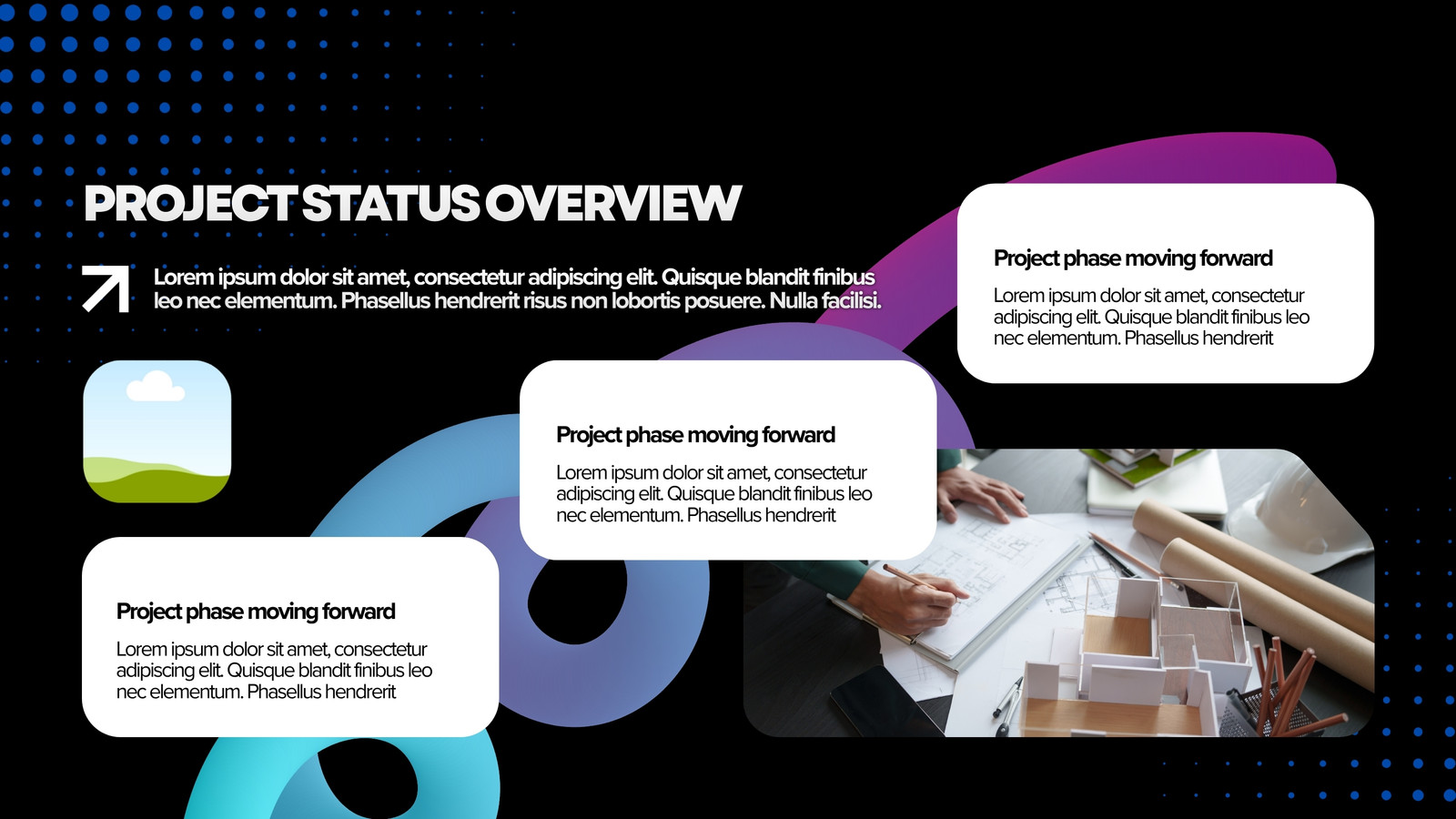 PROJECT STATUS OVERVIEW

Lorem ipsum dolor sit amet, consectetur adipiscing elit. Quisque blandit finibus leo nec elementum. Phasellus hendrerit risus non lobortis posuere. Nulla facilisi.

Project phase moving forward

Lorem ipsum dolor sit amet, consectetur adipiscing elit. Quisque blandit finibus leo nec elementum. Phasellus hendrerit

Project phase moving forward

Lorem ipsum dolor sit amet, consectetur adipiscing elit. Quisque blandit finibus leo nec elementum. Phasellus hendrerit

Project phase moving forward

Lorem ipsum dolor sit amet, consectetur adipiscing elit. Quisque blandit finibus leo nec elementum. Phasellus hendrerit